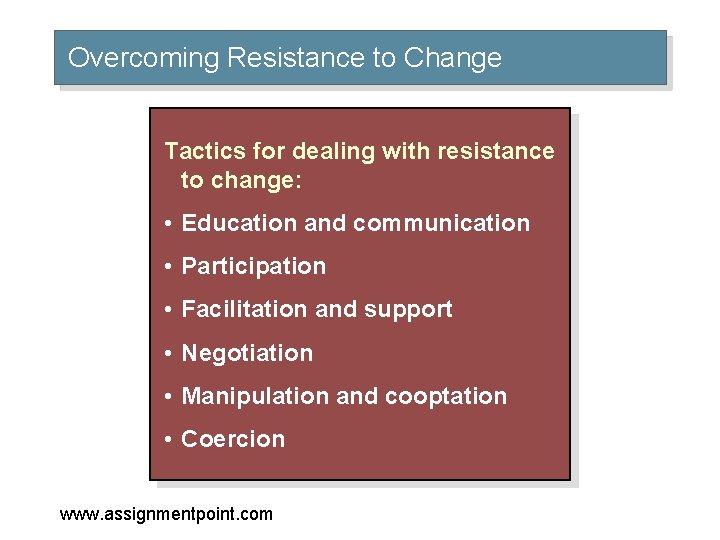 Overcoming Resistance to Change

Tactics for dealing with resistance to change:

• Education and communication
• Participation
• Facilitation and support
• Negotiation
• Manipulation and cooptation
• Coercion

www.assignmentpoint.com